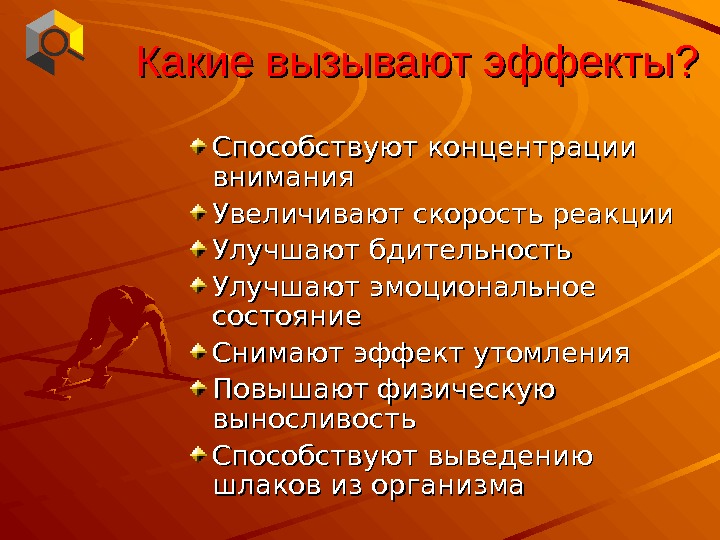 Какие вызывают эффекты?

Способствуют концентрации внимания
Увеличивают скорость реакции
Улучшают бдительность
Улучшают эмоциональное состояние
Снимают эффект утомления
Повышают физическую выносливость
Способствуют выведению шлаков из организма